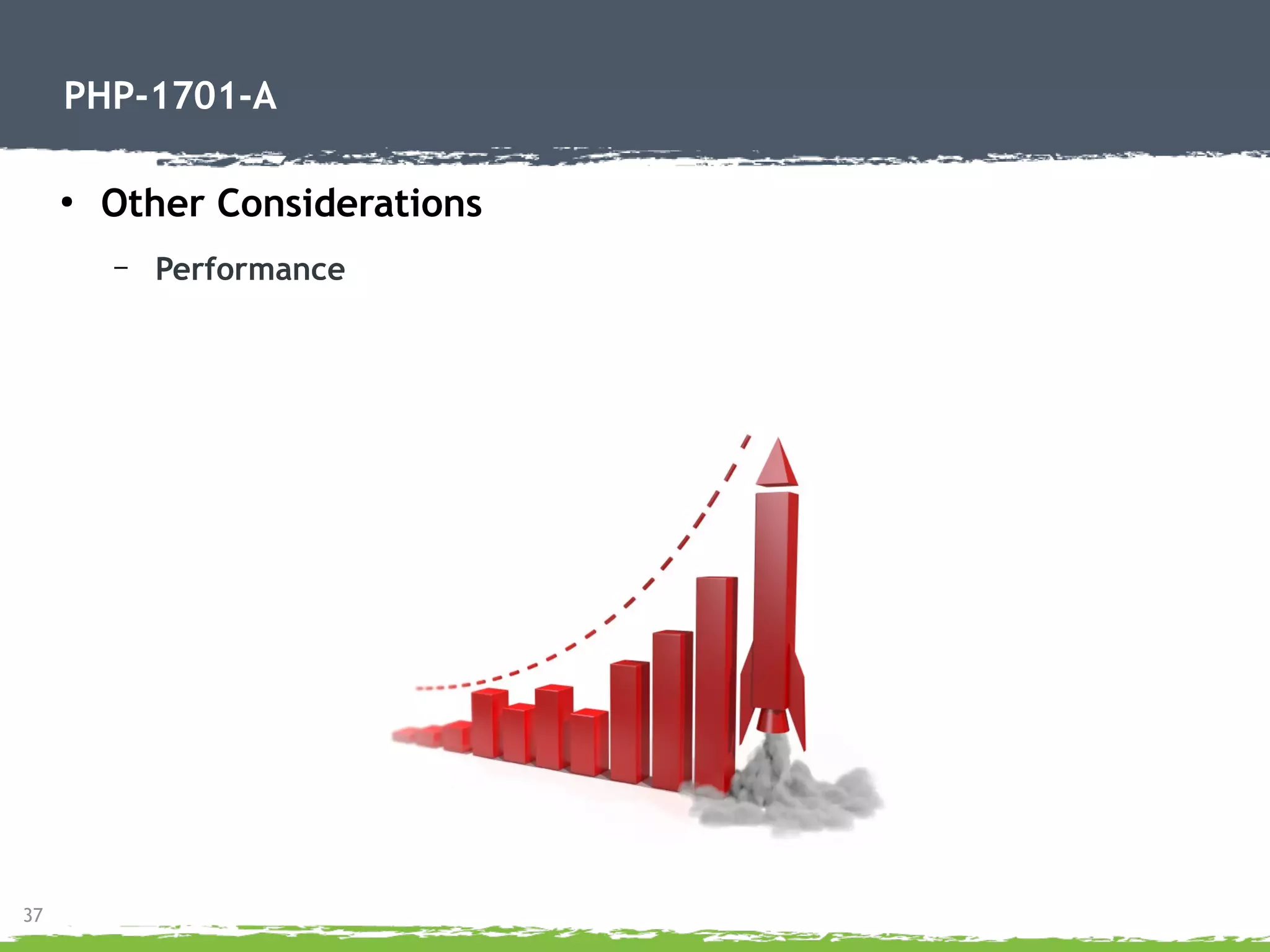 PHP-1701-A

• Other Considerations

– Performance

37